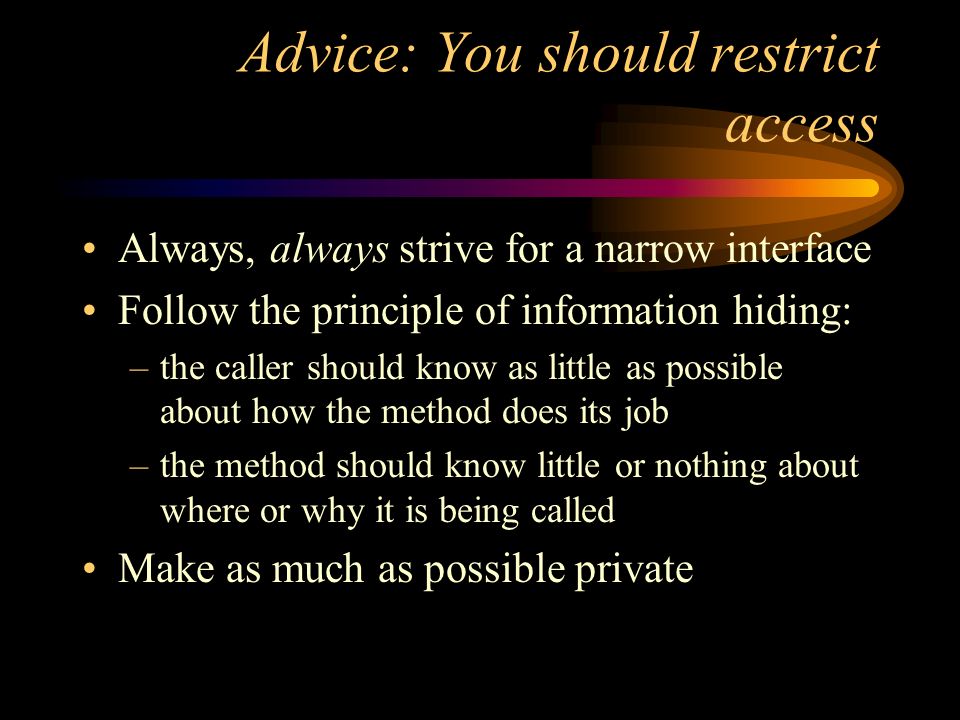 Advice: You should restrict access

• Always, always strive for a narrow interface
• Follow the principle of information hiding:
– the caller should know as little as possible about how the method does its job
– the method should know little or nothing about where or why it is being called
• Make as much as possible private